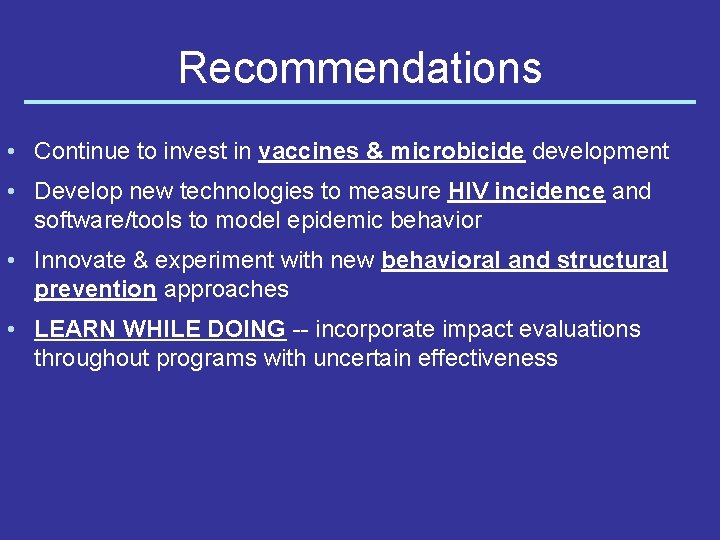 Recommendations

• Continue to invest in vaccines & microbicide development

• Develop new technologies to measure HIV incidence and software/tools to model epidemic behavior

• Innovate & experiment with new behavioral and structural prevention approaches

• LEARN WHILE DOING -- incorporate impact evaluations throughout programs with uncertain effectiveness